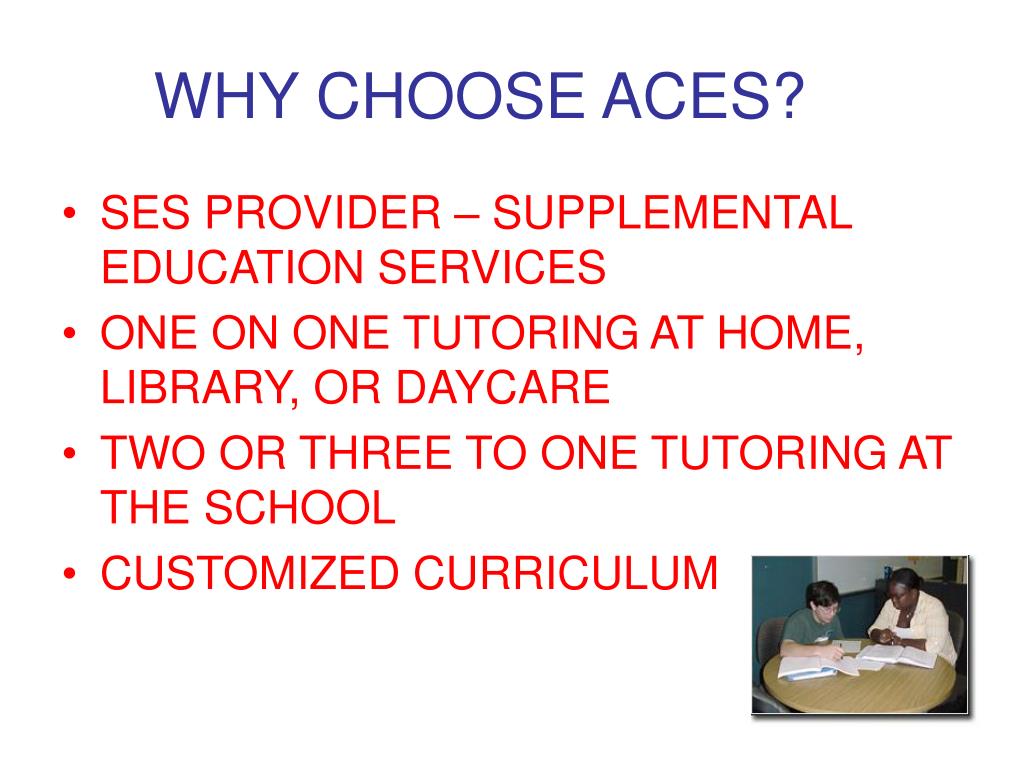 WHY CHOOSE ACES?

• SES PROVIDER – SUPPLEMENTAL EDUCATION SERVICES
• ONE ON ONE TUTORING AT HOME, LIBRARY, OR DAYCARE
• TWO OR THREE TO ONE TUTORING AT THE SCHOOL
• CUSTOMIZED CURRICULUM